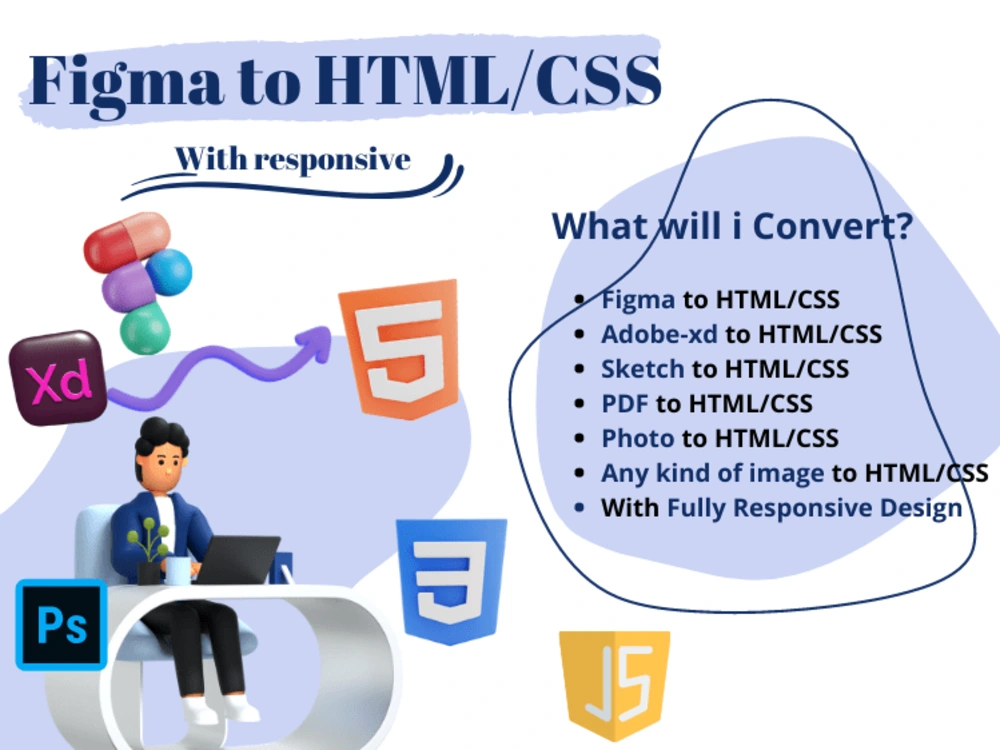 Figma to HTML/CSS

With responsive

What will i Convert?

- Figma to HTML/CSS
- Adobe-xd to HTML/CSS
- Sketch to HTML/CSS
- PDF to HTML/CSS
- Photo to HTML/CSS
- Any kind of image to HTML/CSS
- With Fully Responsive Design

Xd

5

3

Ps

JS